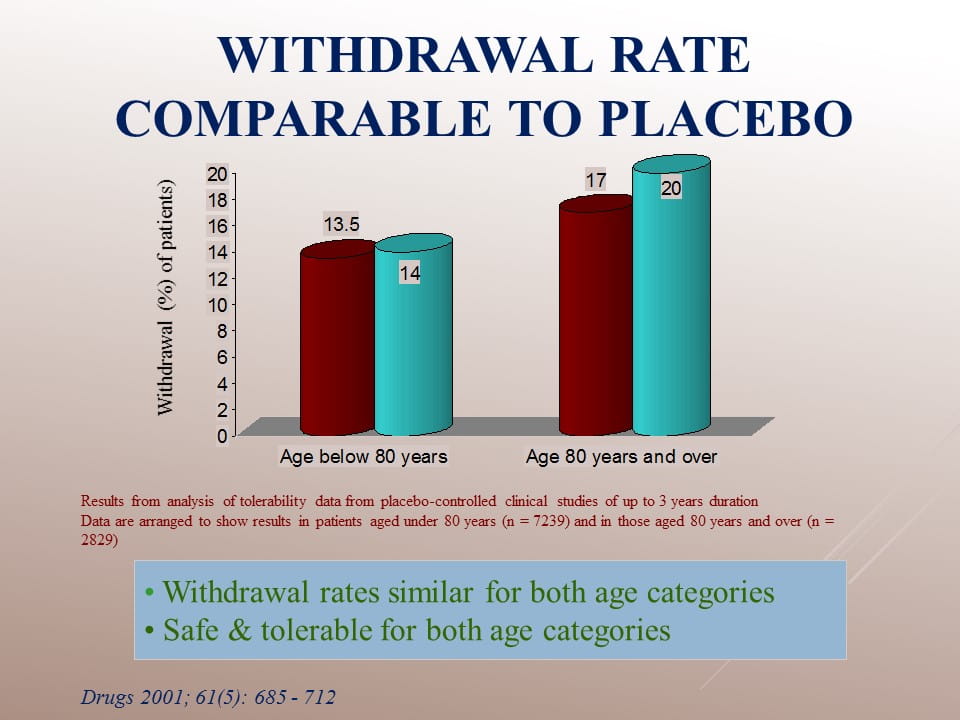 WITHDRAWAL RATE COMPARABLE TO PLACEBO

Withdrawal (%) of patients)

20
18
16
14
12
10
8
6
4
2
0

13.5
14
17
20

Age below 80 years
Age 80 years and over

Results from analysis of tolerability data from placebo-controlled clinical studies of up to 3 years duration
Data are arranged to show results in patients aged under 80 years (n = 7239) and in those aged 80 years and over (n = 2829)

• Withdrawal rates similar for both age categories
• Safe & tolerable for both age categories

Drugs 2001; 61(5): 685 - 712